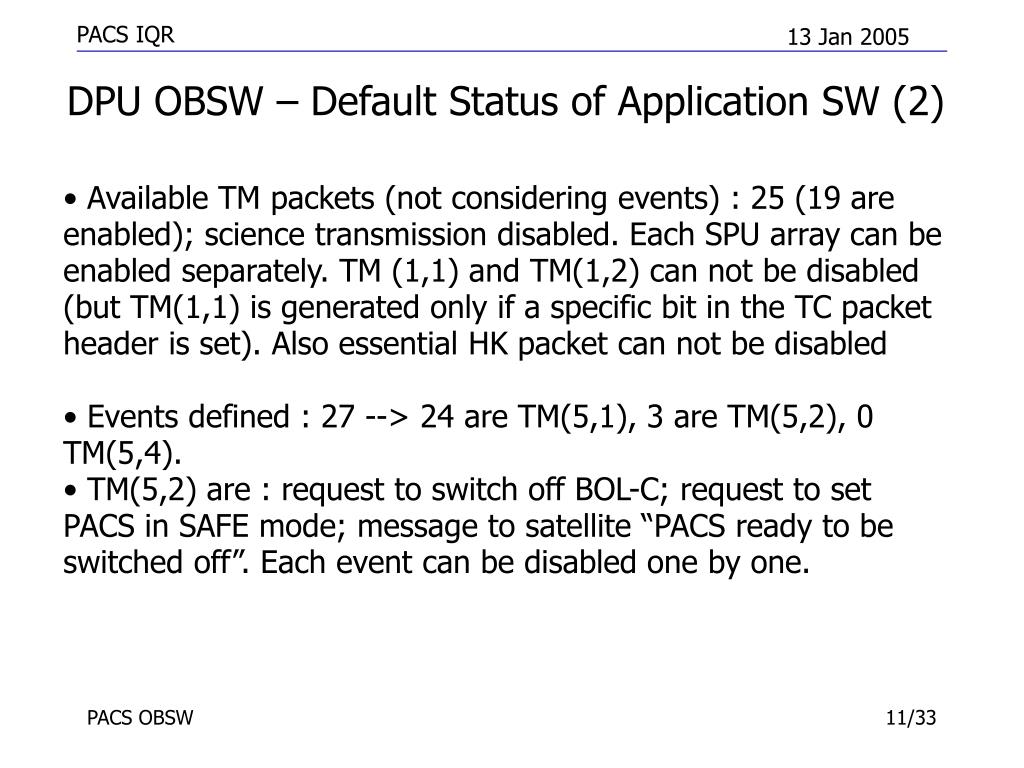 PACS IQR

13 Jan 2005

DPU OBSW – Default Status of Application SW (2)

• Available TM packets (not considering events) : 25 (19 are enabled); science transmission disabled. Each SPU array can be enabled separately. TM (1,1) and TM(1,2) can not be disabled (but TM(1,1) is generated only if a specific bit in the TC packet header is set). Also essential HK packet can not be disabled

• Events defined : 27 --> 24 are TM(5,1), 3 are TM(5,2), 0 TM(5,4).
• TM(5,2) are : request to switch off BOL-C; request to set PACS in SAFE mode; message to satellite “PACS ready to be switched off”. Each event can be disabled one by one.

PACS OBSW

11/33